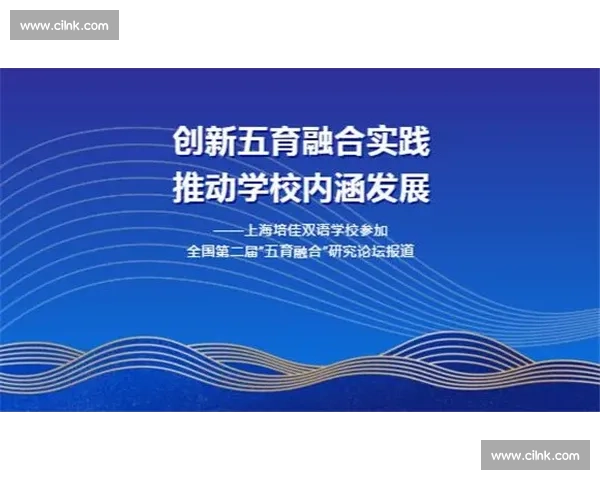 www.cilnk.com

创新五育融合实践
推动学校内涵发展

——上海培佳双语学校参加
全国第二届"五育融合"研究论坛报道

www.cilnk.com